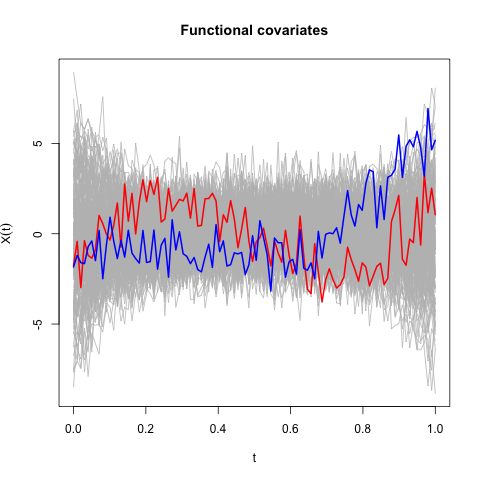 Functional covariates

X(t)

5

0

-5

0.0
0.2
0.4
0.6
0.8
1.0

t